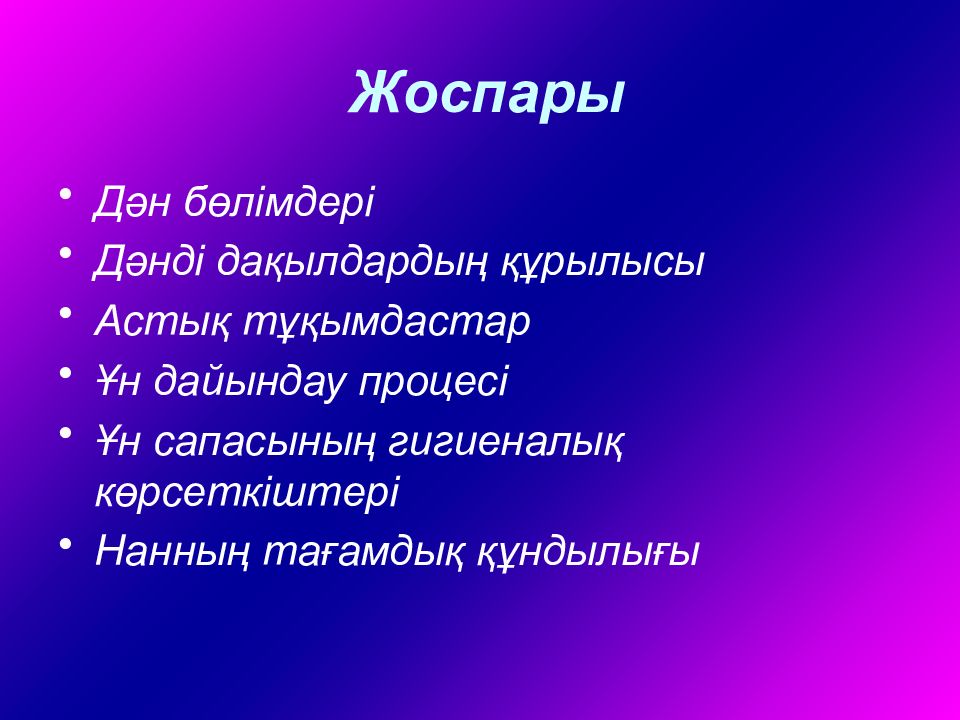 Жоспары

• Дән бөлімдері
• Дәнді дақылдардың құрылысы
• Астық тұқымдастар
• Ұн дайындау процесі
• Ұн сапасының гигиеналық көрсеткіштері
• Нанның тағамдық құндылығы